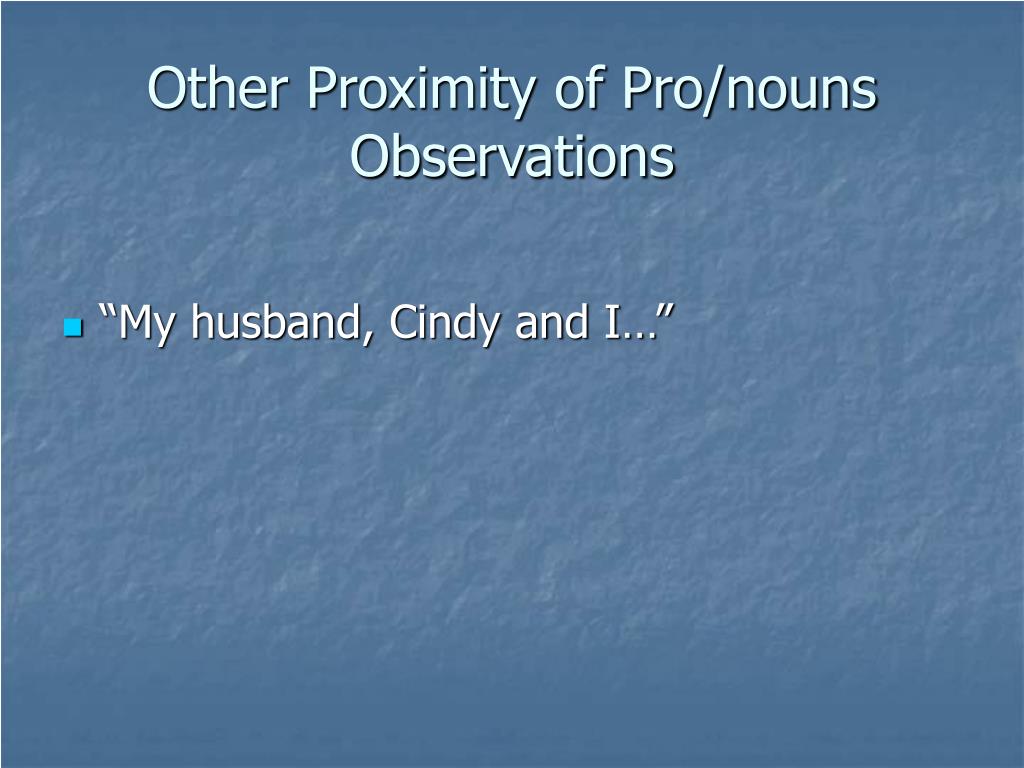 Other Proximity of Pro/nouns Observations

“My husband, Cindy and I…”